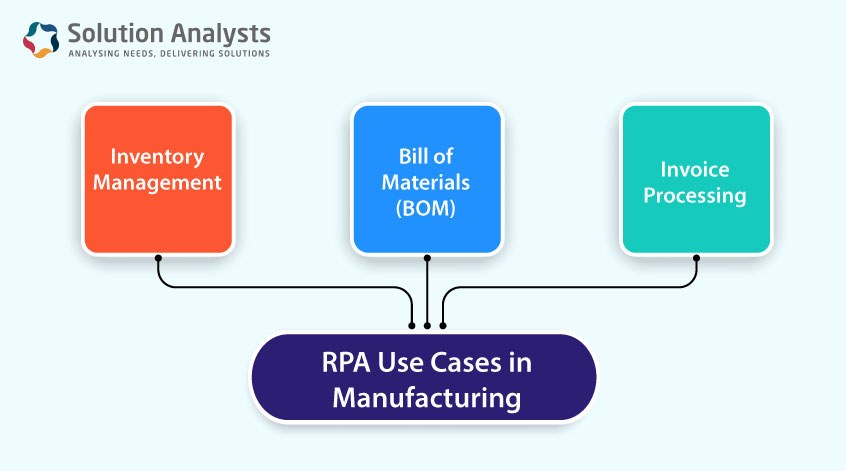 Solution Analysts
ANALYSING NEEDS, DELIVERING SOLUTIONS

Inventory Management

Bill of Materials (BOM)

Invoice Processing

RPA Use Cases in Manufacturing